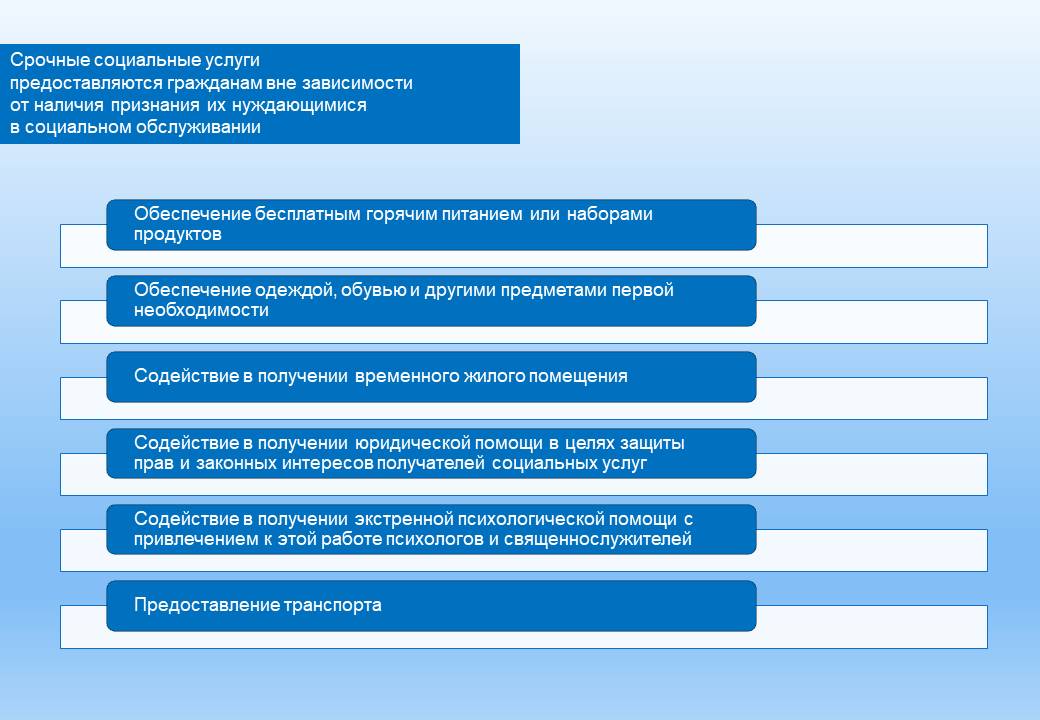 Срочные социальные услуги предоставляются гражданам вне зависимости от наличия признания их нуждающимися в социальном обслуживании

Обеспечение бесплатным горячим питанием или наборами продуктов

Обеспечение одеждой, обувью и другими предметами первой необходимости

Содействие в получении временного жилого помещения

Содействие в получении юридической помощи в целях защиты прав и законных интересов получателей социальных услуг

Содействие в получении экстренной психологической помощи с привлечением к этой работе психологов и священнослужителей

Предоставление транспорта